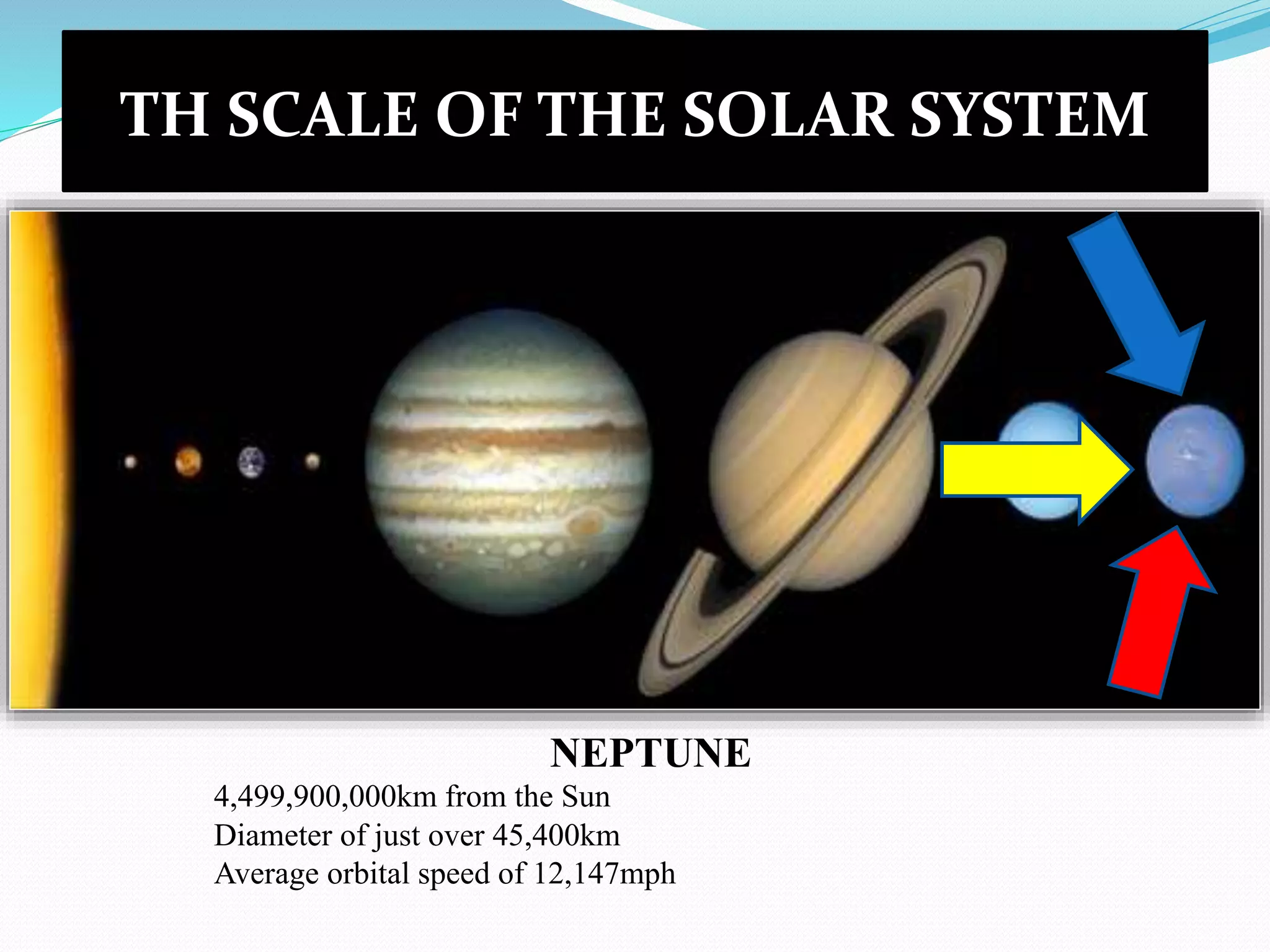 TH SCALE OF THE SOLAR SYSTEM

NEPTUNE

4,499,900,000km from the Sun
Diameter of just over 45,400km
Average orbital speed of 12,147mph